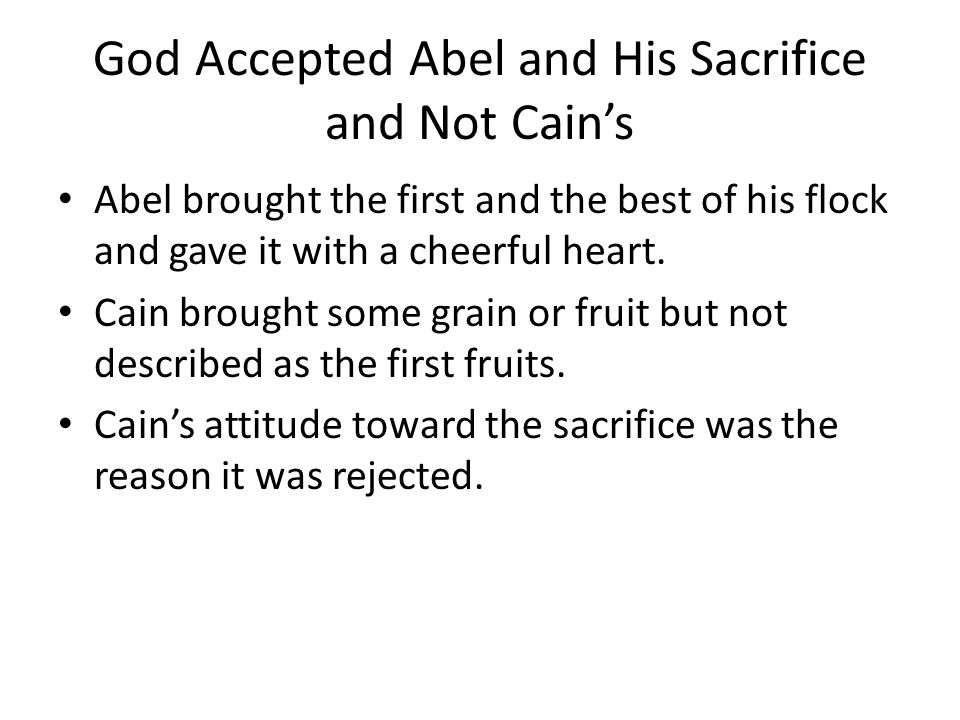 God Accepted Abel and His Sacrifice and Not Cain’s

• Abel brought the first and the best of his flock and gave it with a cheerful heart.
• Cain brought some grain or fruit but not described as the first fruits.
• Cain’s attitude toward the sacrifice was the reason it was rejected.